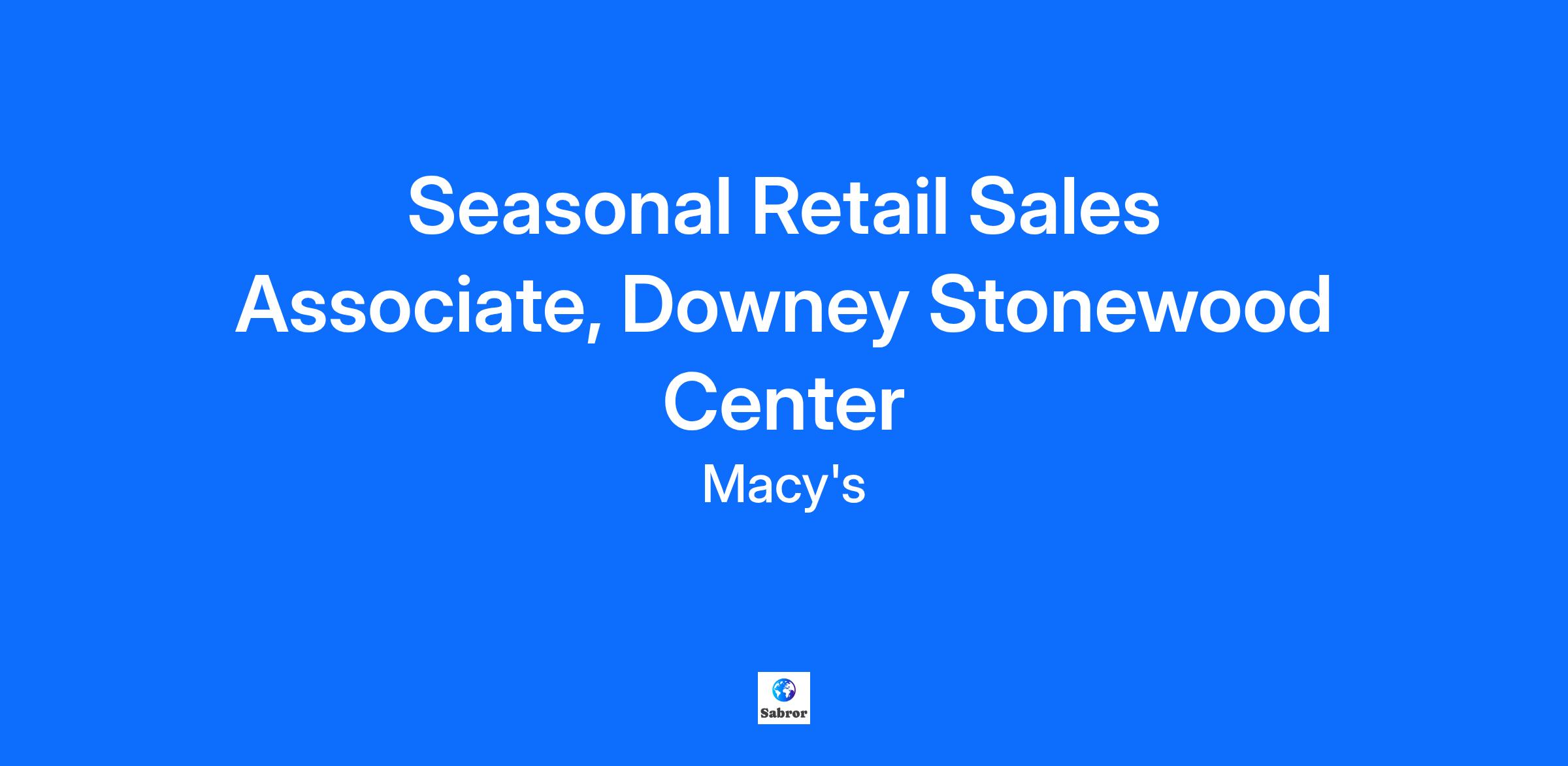 Seasonal Retail Sales Associate, Downey Stonewood Center

Macy's

Sabror